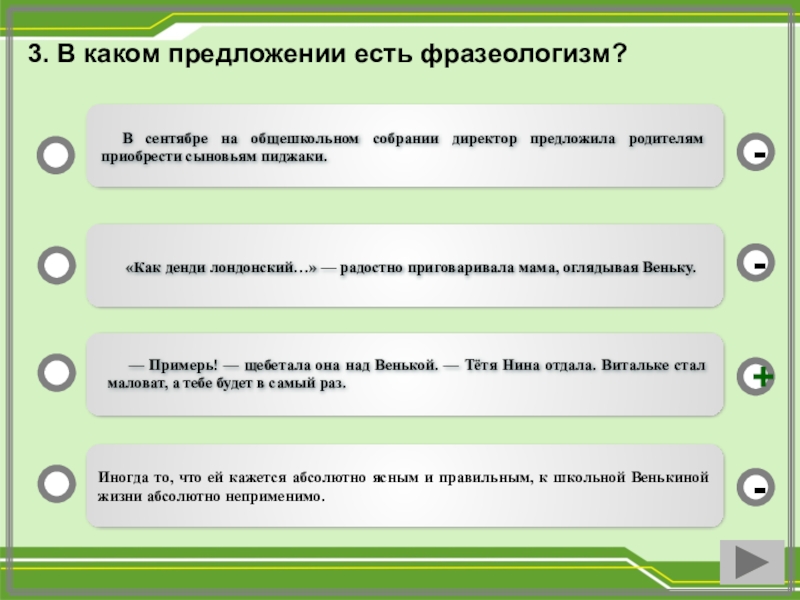 3. В каком предложении есть фразеологизм?

В сентябре на общешкольном собрании директор предложила родителям приобрести сыновьям пиджаки.

-

«Как денди лондонский…» — радостно приговаривала мама, оглядывая Веньку.

-

— Примерь! — щебетала она над Венькой. — Тётя Нина отдала. Витальке стал маловат, а тебе будет в самый раз.

+

Иногда то, что ей кажется абсолютно ясным и правильным, к школьной Венькиной жизни абсолютно неприменимо.

-